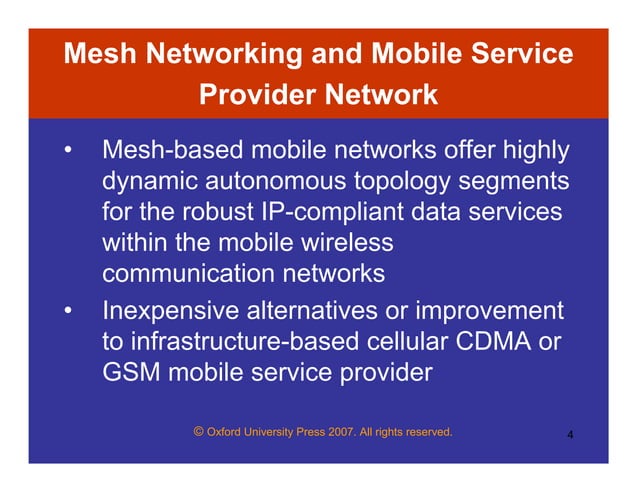 Mesh Networking and Mobile Service Provider Network

• Mesh-based mobile networks offer highly dynamic autonomous topology segments for the robust IP-compliant data services within the mobile wireless communication networks
• Inexpensive alternatives or improvement to infrastructure-based cellular CDMA or GSM mobile service provider

© Oxford University Press 2007. All rights reserved.

4